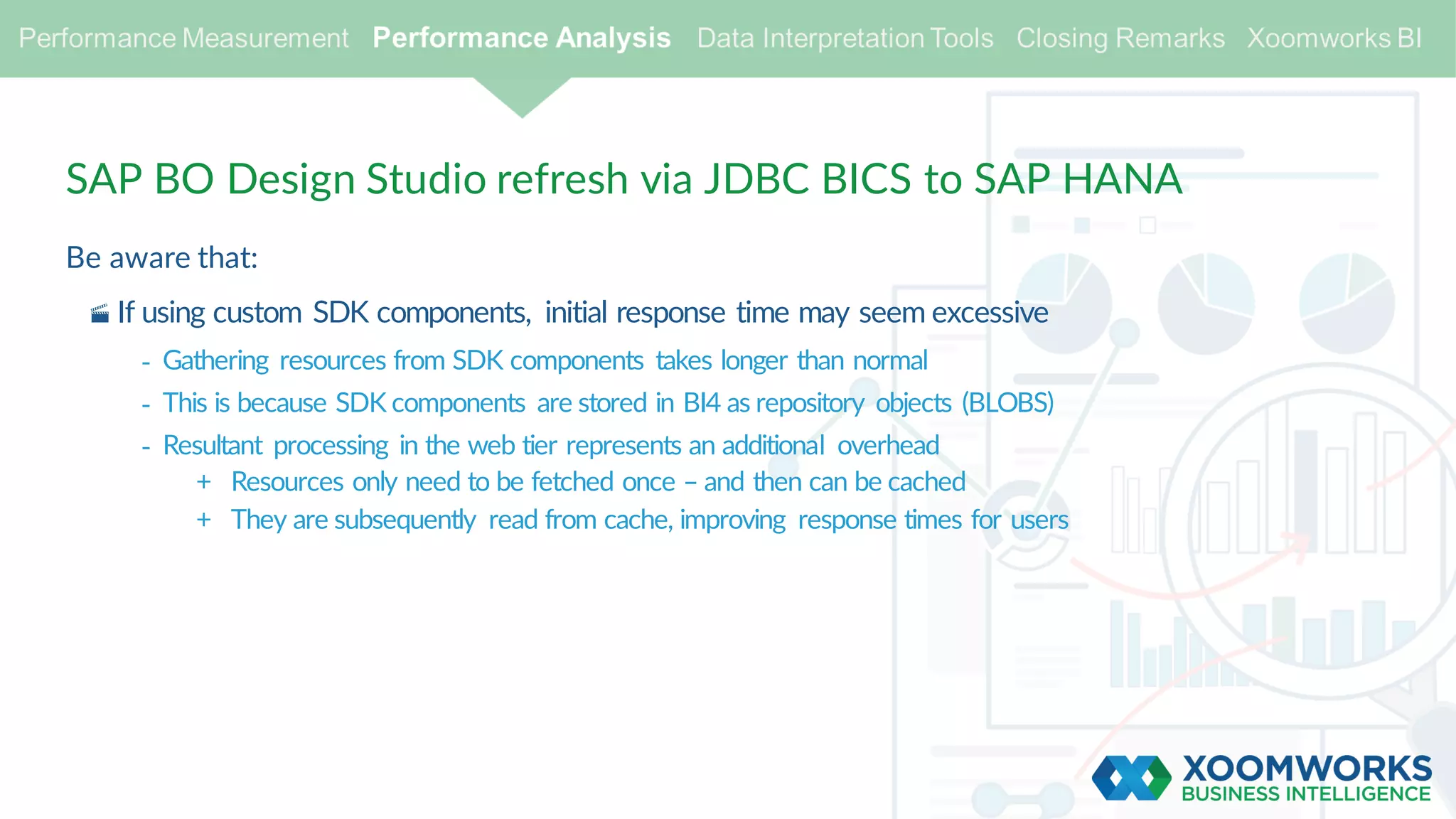 Performance Measurement Performance Analysis Data Interpretation Tools Closing Remarks Xoomworks BI

SAP BO Design Studio refresh via JDBC BICS to SAP HANA

Be aware that:

If using custom SDK components, initial response time may seem excessive

- Gathering resources from SDK components takes longer than normal
- This is because SDK components are stored in BI4 as repository objects (BLOBS)
- Resultant processing in the web tier represents an additional overhead
 + Resources only need to be fetched once – and then can be cached
 + They are subsequently read from cache, improving response times for users

XOOMWORKS
BUSINESS INTELLIGENCE